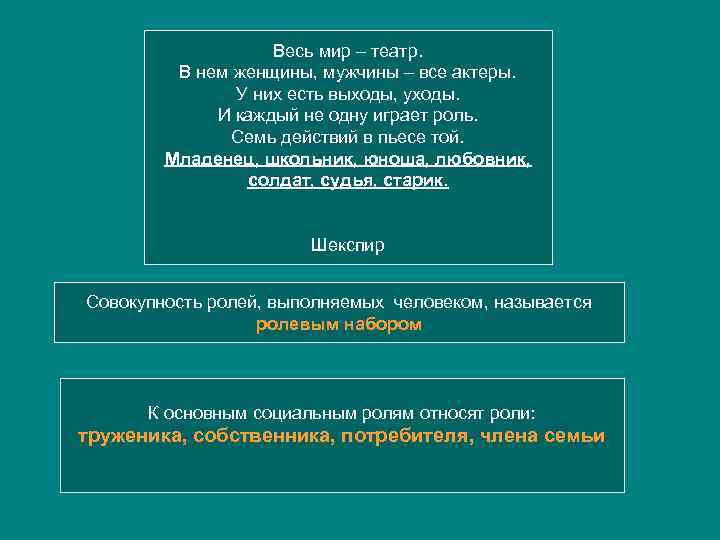 Весь мир – театр.
В нем женщины, мужчины – все актеры.
У них есть выходы, уходы.
И каждый не одну играет роль.
Семь действий в пьесе той.
Младенец, школьник, юноша, любовник, солдат, судья, старик.

Шекспир

Совокупность ролей, выполняемых человеком, называется ролевым набором

К основным социальным ролям относят роли:
труженика, собственника, потребителя, члена семьи